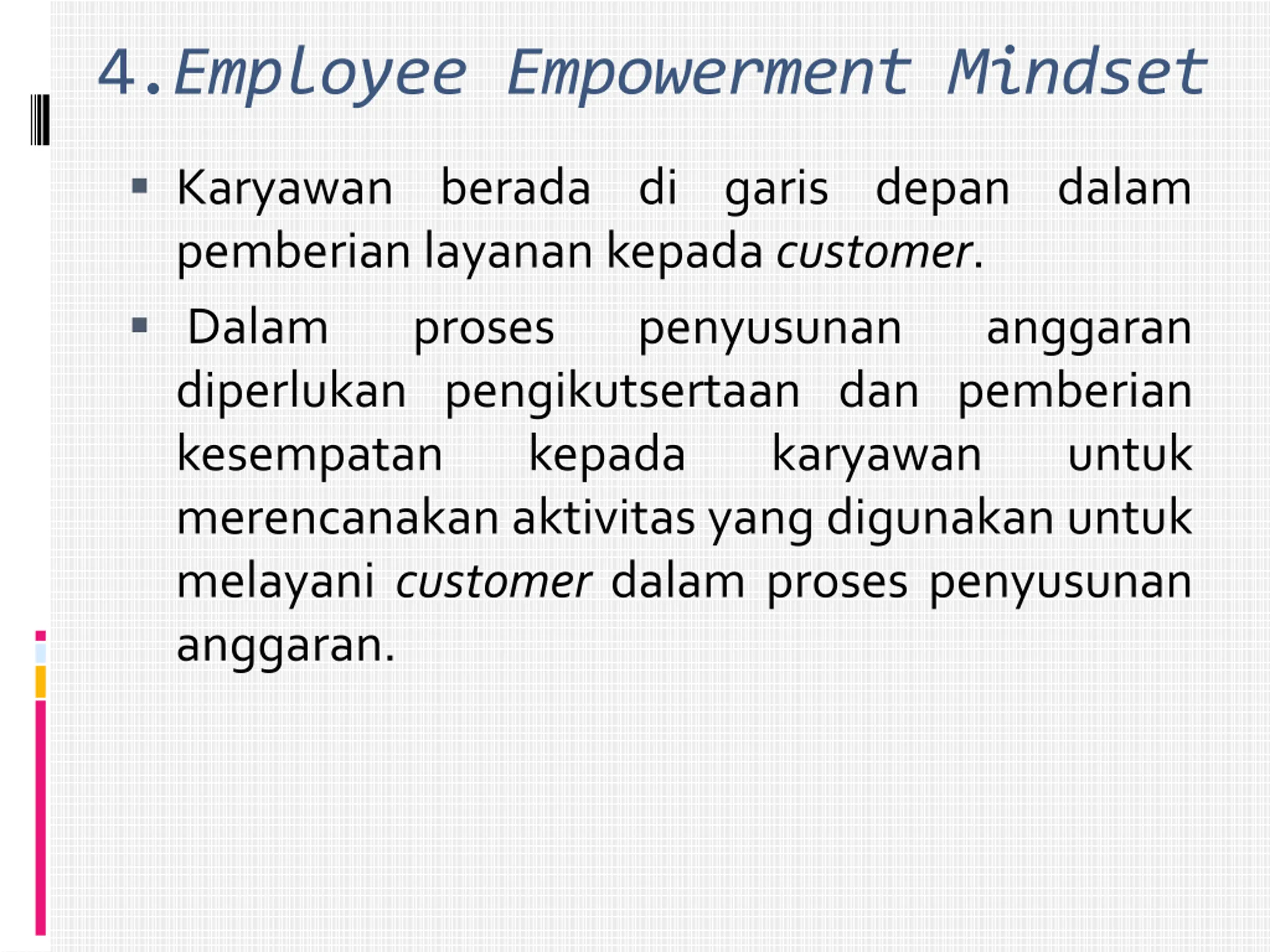 4.Employee Empowerment Mindset

▪ Karyawan berada di garis depan dalam pemberian layanan kepada customer.

▪ Dalam proses penyusunan anggaran diperlukan pengikutsertaan dan pemberian kesempatan kepada karyawan untuk merencanakan aktivitas yang digunakan untuk melayani customer dalam proses penyusunan anggaran.